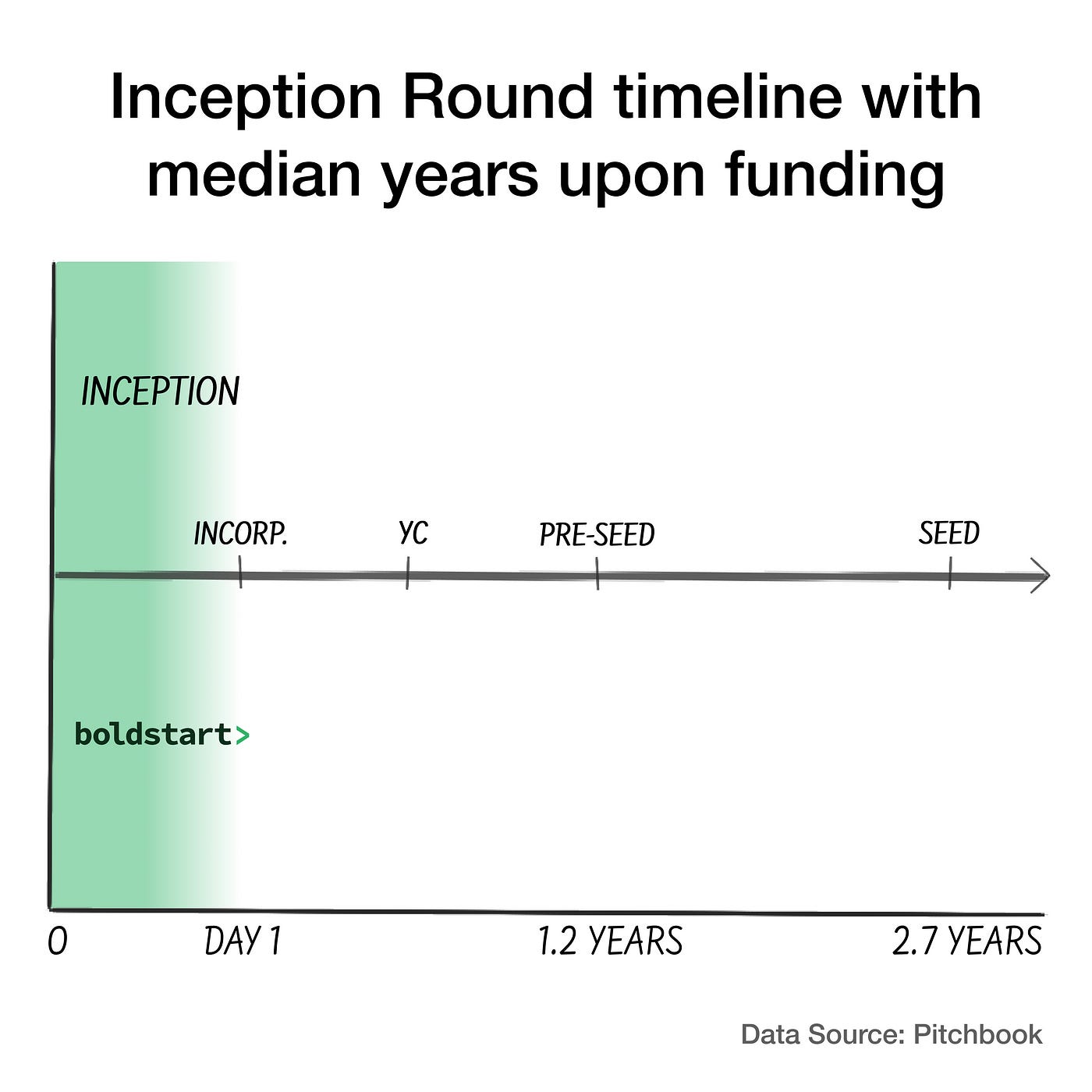 Inception Round timeline with median years upon funding

INCEPTION

INCORP.

YC

PRE-SEED

SEED

boldstart>

0

DAY 1

1.2 YEARS

2.7 YEARS

Data Source: Pitchbook